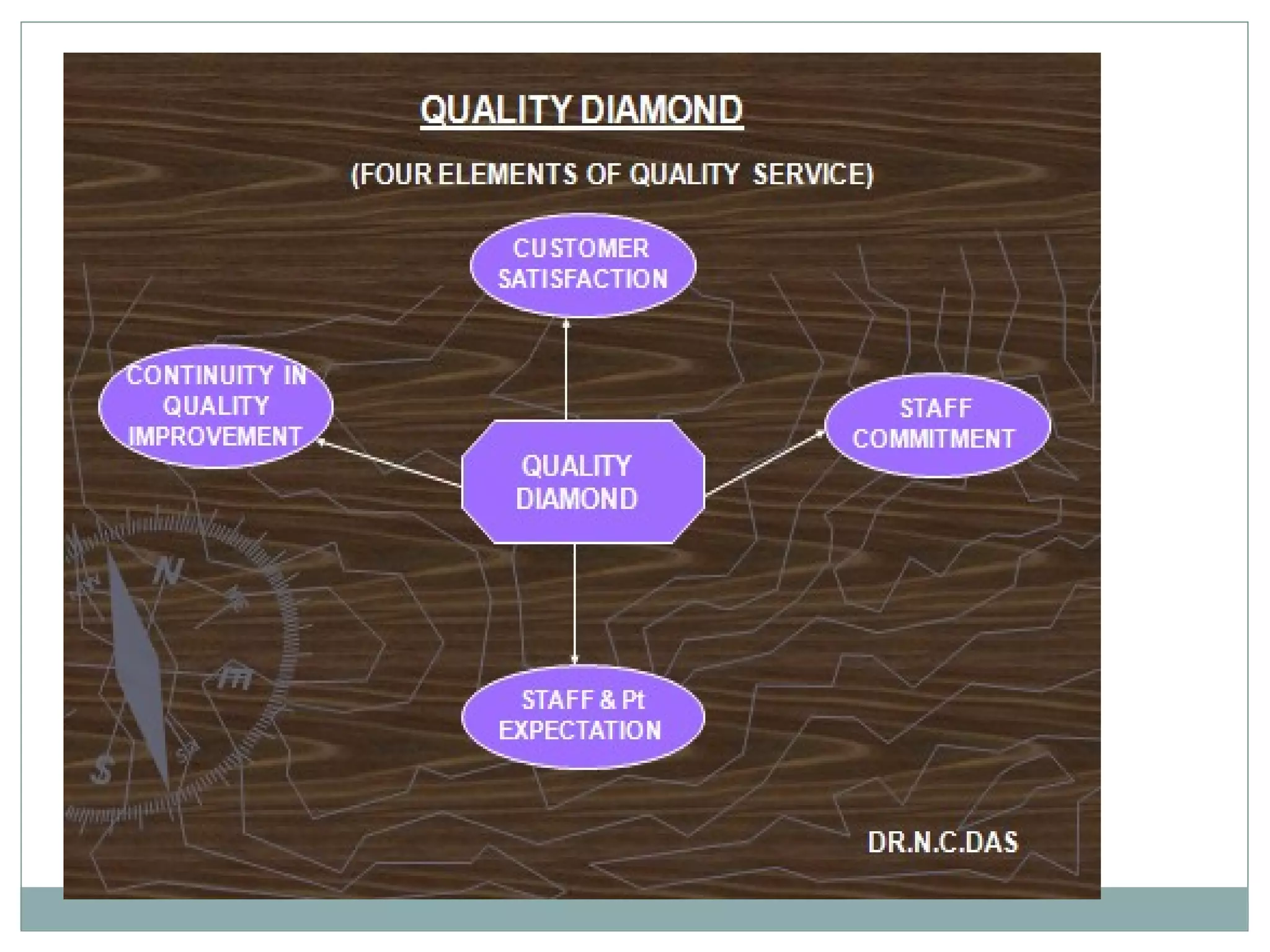 QUALITY DIAMOND

(FOUR ELEMENTS OF QUALITY SERVICE)

CUSTOMER SATISFACTION

CONTINUITY IN QUALITY IMPROVEMENT

QUALITY DIAMOND

STAFF COMMITMENT

STAFF & Pt EXPECTATION

N

S

DR.N.C.DAS